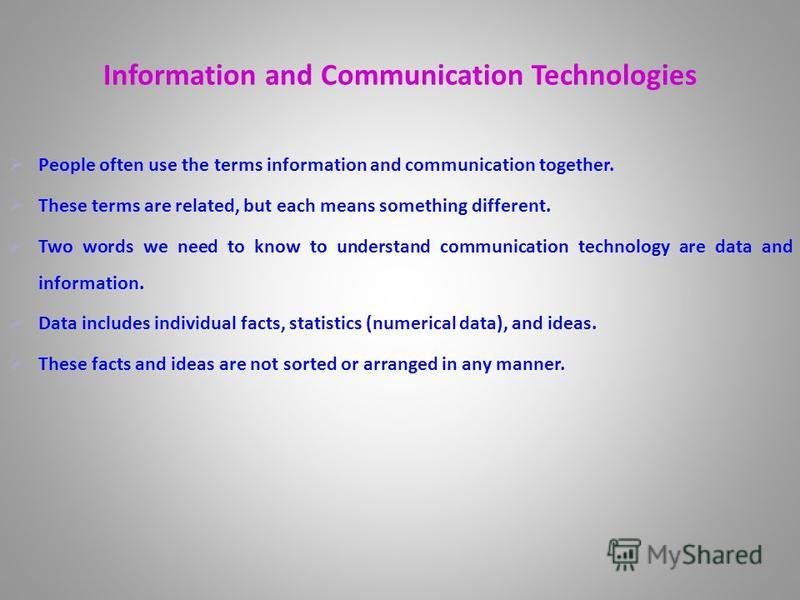 Information and Communication Technologies

People often use the terms information and communication together.

These terms are related, but each means something different.

Two words we need to know to understand communication technology are data and information.

Data includes individual facts, statistics (numerical data), and ideas.

These facts and ideas are not sorted or arranged in any manner.

MyShared